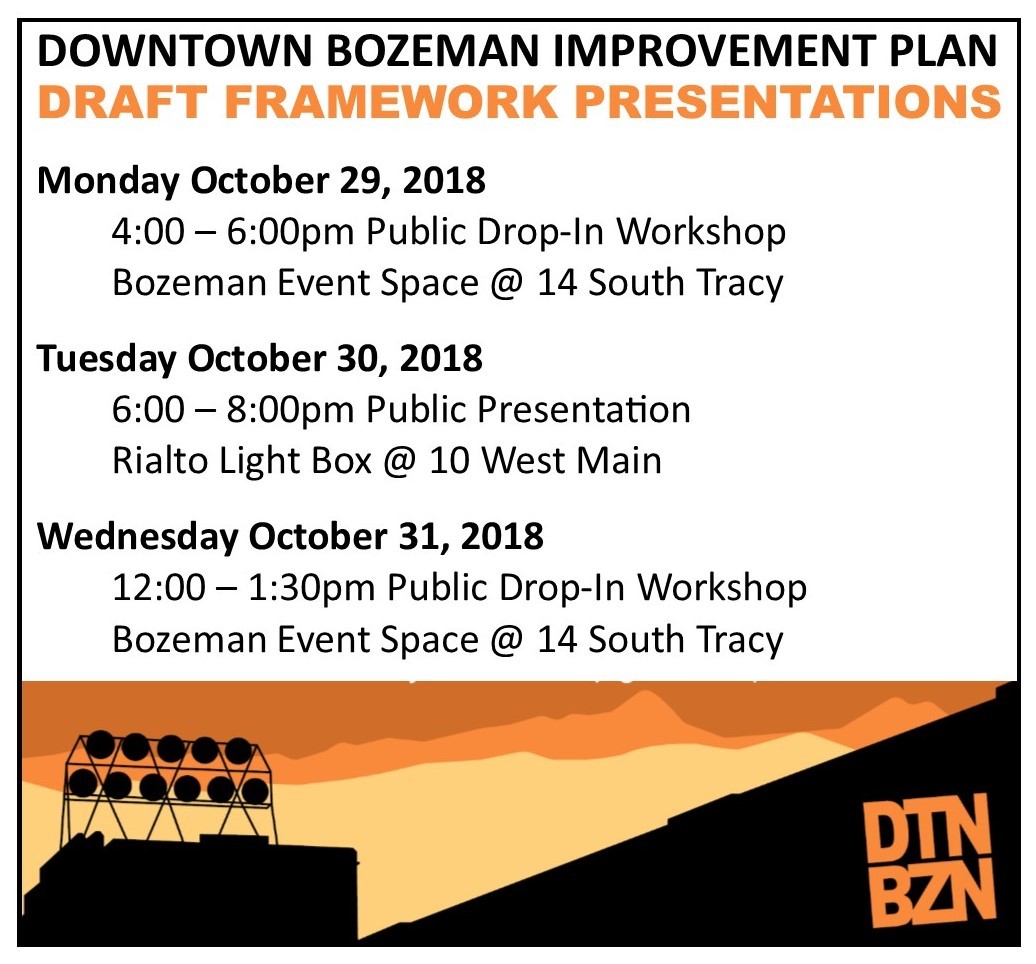 DOWNTOWN BOZEMAN IMPROVEMENT PLAN
DRAFT FRAMEWORK PRESENTATIONS

Monday October 29, 2018
4:00 – 6:00pm Public Drop-In Workshop
Bozeman Event Space @ 14 South Tracy

Tuesday October 30, 2018
6:00 – 8:00pm Public Presentation
Rialto Light Box @ 10 West Main

Wednesday October 31, 2018
12:00 – 1:30pm Public Drop-In Workshop
Bozeman Event Space @ 14 South Tracy

DTN
BZN